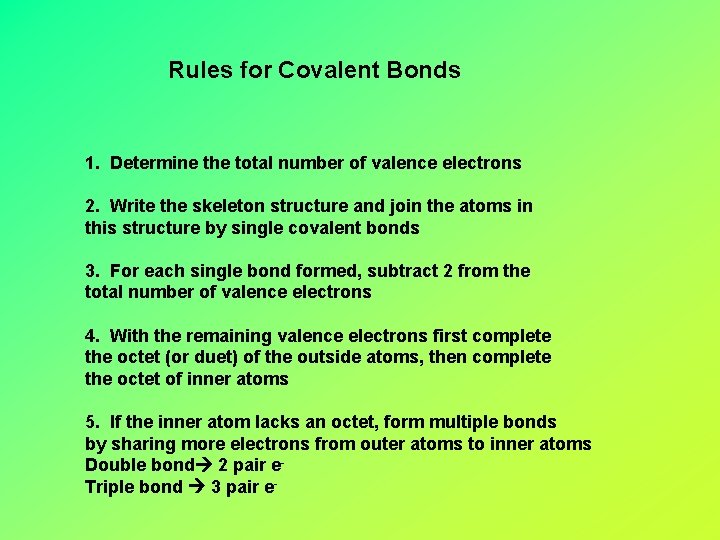 Rules for Covalent Bonds

1. Determine the total number of valence electrons

2. Write the skeleton structure and join the atoms in this structure by single covalent bonds

3. For each single bond formed, subtract 2 from the total number of valence electrons

4. With the remaining valence electrons first complete the octet (or duet) of the outside atoms, then complete the octet of inner atoms

5. If the inner atom lacks an octet, form multiple bonds by sharing more electrons from outer atoms to inner atoms
Double bond→ 2 pair $e^-$
Triple bond → 3 pair $e^-$